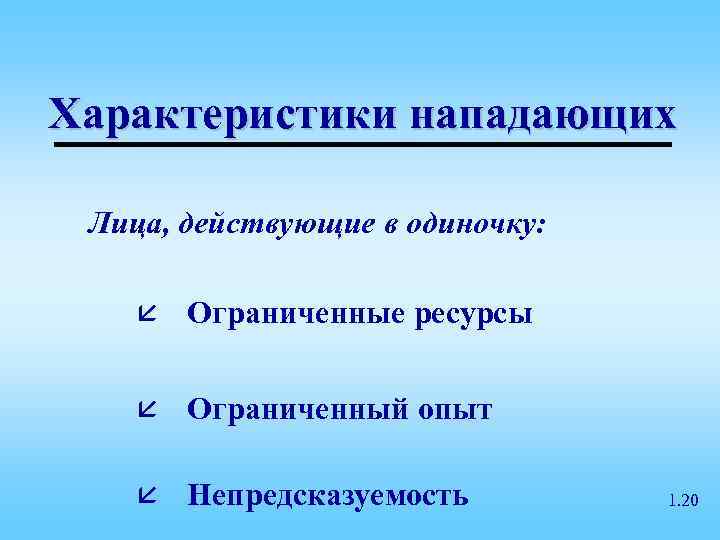 Характеристики нападающих

Лица, действующие в одиночку:

Ограниченные ресурсы

Ограниченный опыт

Непредсказуемость

1.20